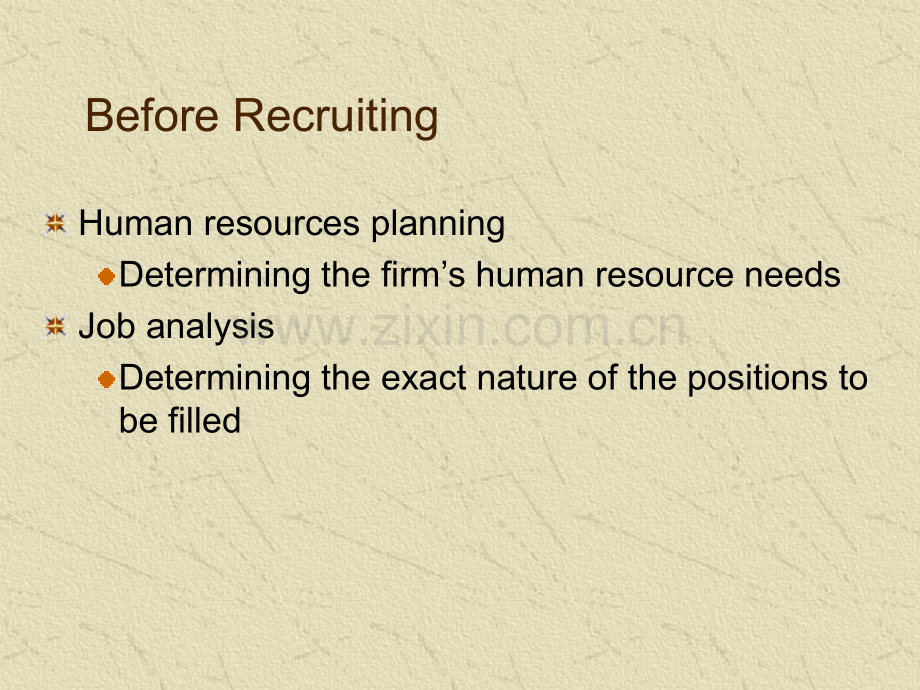 Before Recruiting

• Human resources planning
• Determining the firm's human resource needs
• Job analysis
• Determining the exact nature of the positions to be filled

www.zixin.com.cn